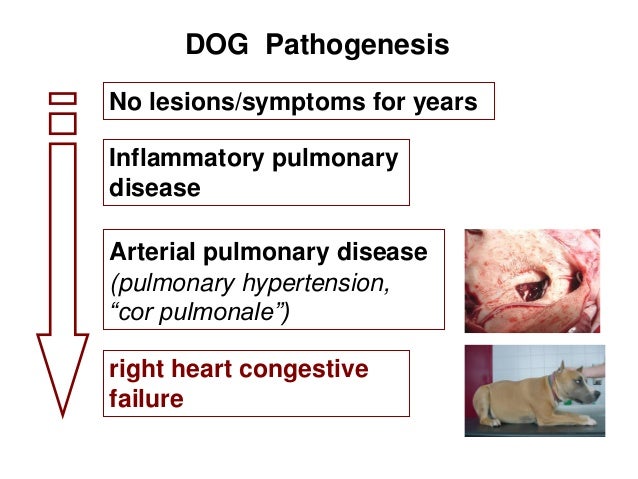 DOG Pathogenesis

No lesions/symptoms for years

Inflammatory pulmonary disease

Arterial pulmonary disease
(pulmonary hypertension, “cor pulmonale”)

right heart congestive failure